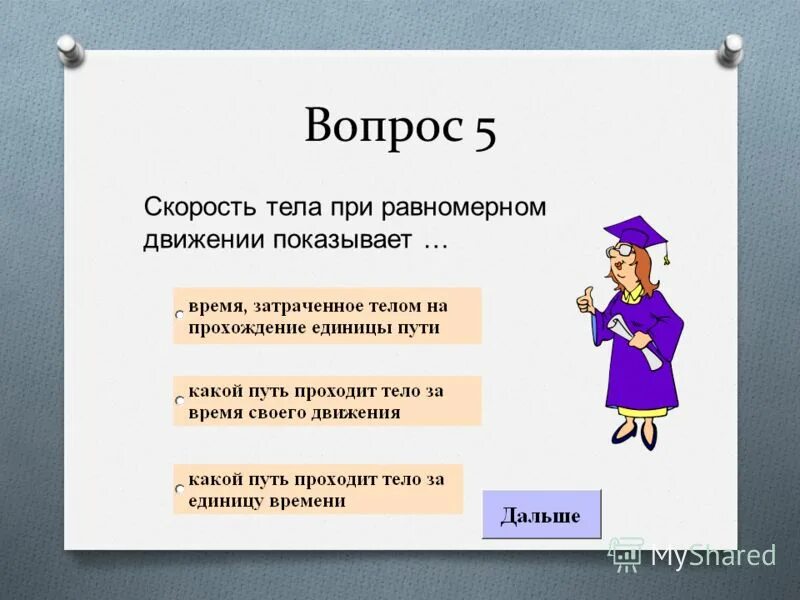 Вопрос 5

Скорость тела при равномерном движении показывает …

время, затраченное телом на прохождение единицы пути

какой путь проходит тело за время своего движения

какой путь проходит тело за единицу времени

Дальше

MyShared